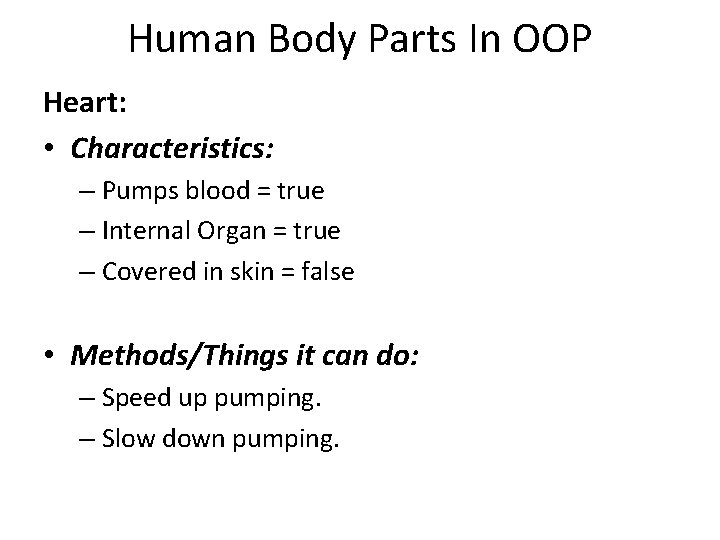 Human Body Parts In OOP

Heart:

• Characteristics:
– Pumps blood = true
– Internal Organ = true
– Covered in skin = false

• Methods/Things it can do:
– Speed up pumping.
– Slow down pumping.